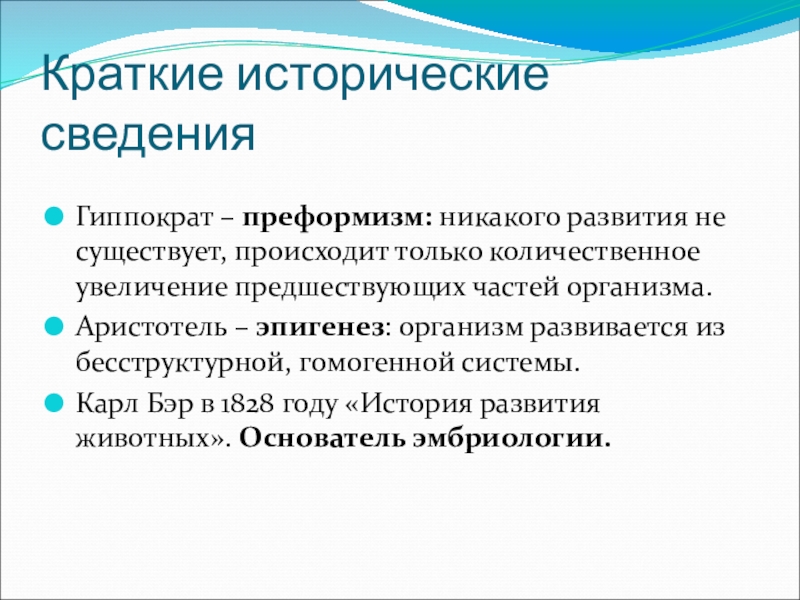 Краткие исторические сведения

Гиппократ – преформизм: никакого развития не существует, происходит только количественное увеличение предшествующих частей организма.

Аристотель – эпигенез: организм развивается из бесструктурной, гомогенной системы.

Карл Бэр в 1828 году «История развития животных». Основатель эмбриологии.